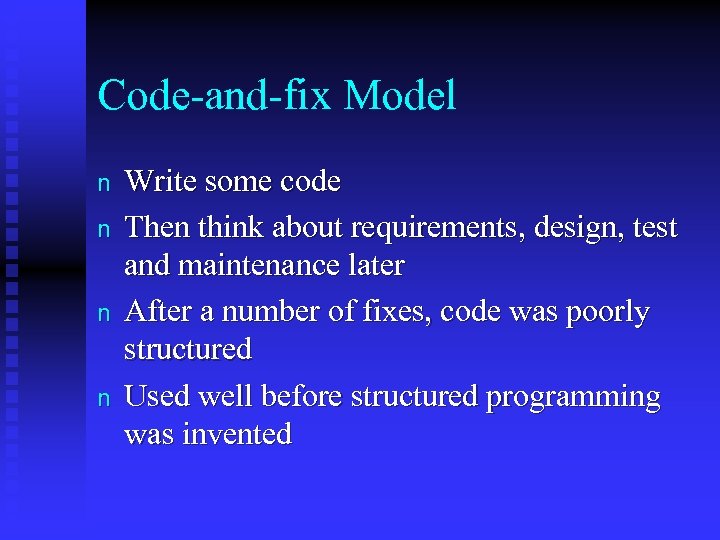 Code-and-fix Model

n Write some code

n Then think about requirements, design, test and maintenance later

n After a number of fixes, code was poorly structured

n Used well before structured programming was invented